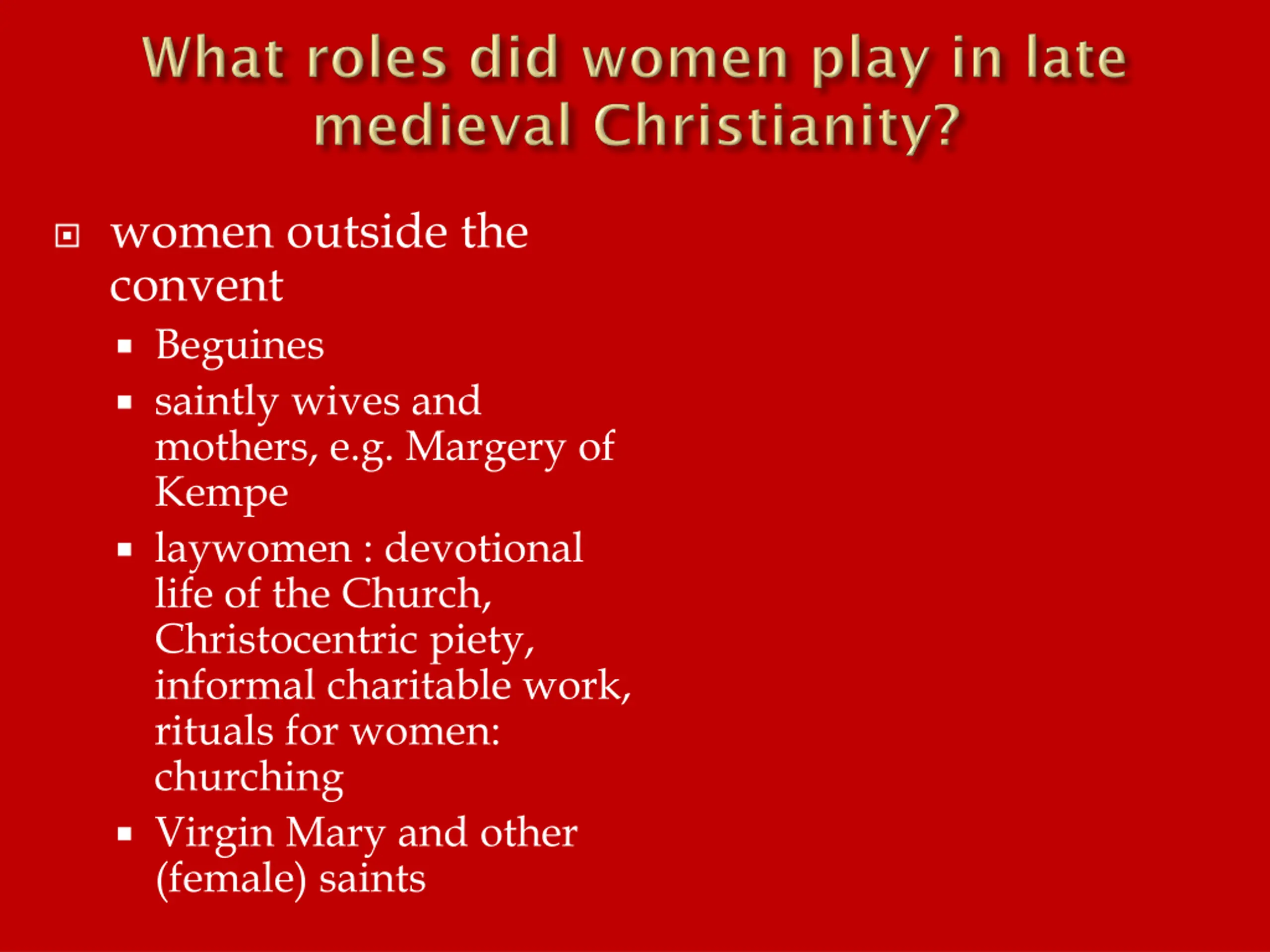 What roles did women play in late medieval Christianity?

women outside the convent
- Beguines
- saintly wives and mothers, e.g. Margery of Kempe
- laywomen : devotional life of the Church, Christocentric piety, informal charitable work, rituals for women: churching
- Virgin Mary and other (female) saints